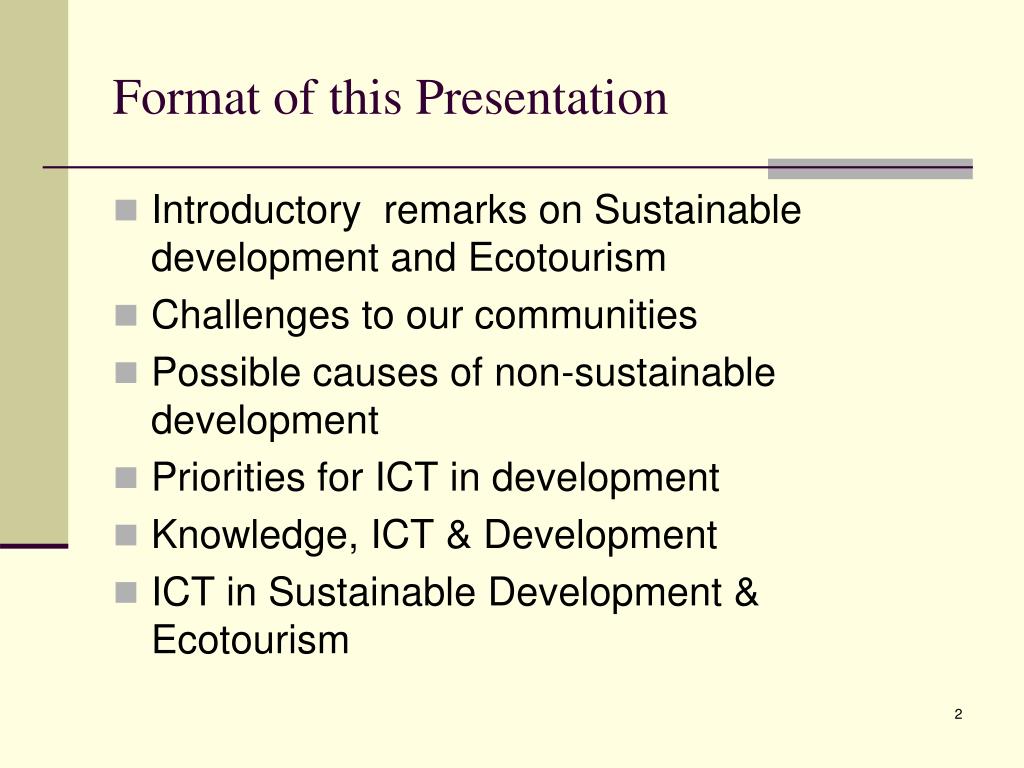 Format of this Presentation

- Introductory  remarks on Sustainable development and Ecotourism
- Challenges to our communities
- Possible causes of non-sustainable development
- Priorities for ICT in development
- Knowledge, ICT & Development
- ICT in Sustainable Development & Ecotourism

2